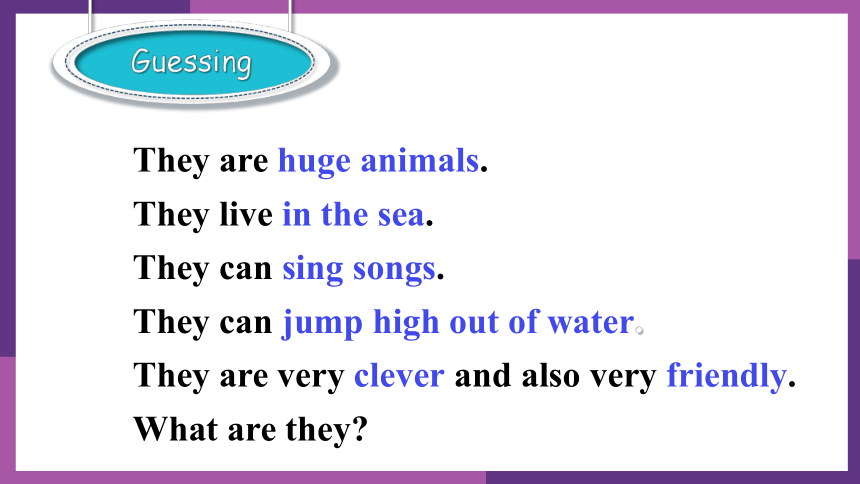 Guessing

They are huge animals.
They live in the sea.
They can sing songs.
They can jump high out of water。
They are very clever and also very friendly.
What are they?